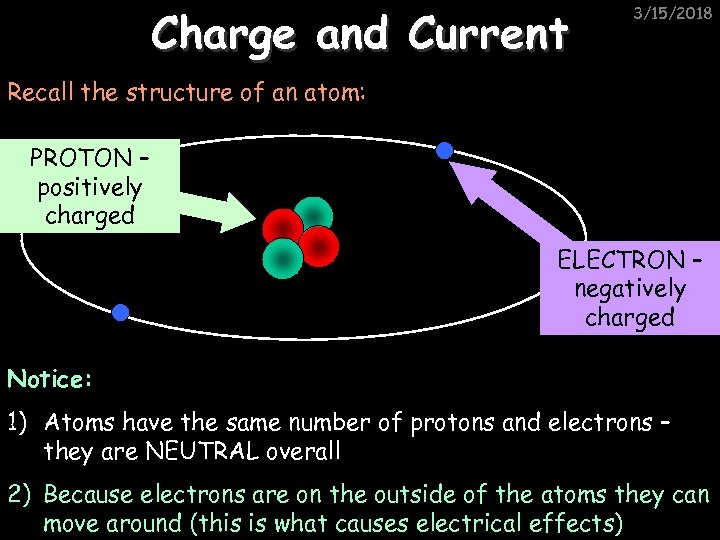 3/15/2018

Charge and Current

Recall the structure of an atom:

PROTON – positively charged

ELECTRON – negatively charged

Notice:

1) Atoms have the same number of protons and electrons – they are NEUTRAL overall

2) Because electrons are on the outside of the atoms they can move around (this is what causes electrical effects)